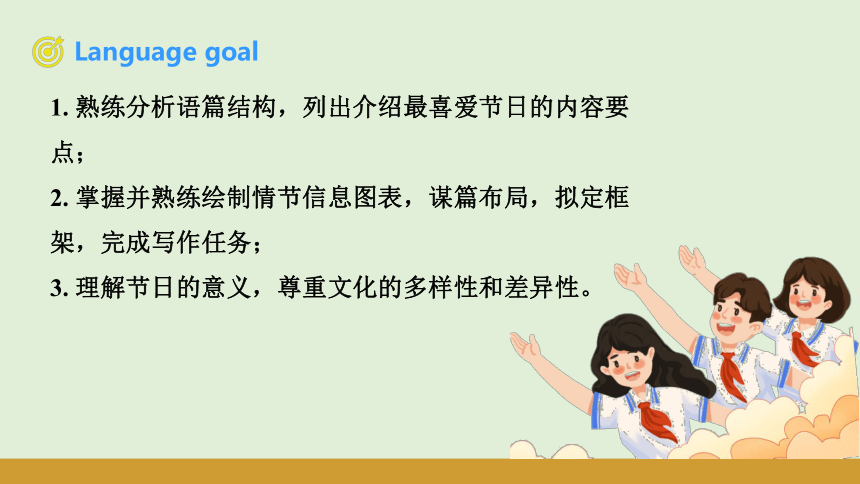 Language goal

1. 熟练分析语篇结构，列出介绍最喜爱节日的内容要点；

2. 掌握并熟练绘制情节信息图表，谋篇布局，拟定框架，完成写作任务；

3. 理解节日的意义，尊重文化的多样性和差异性。